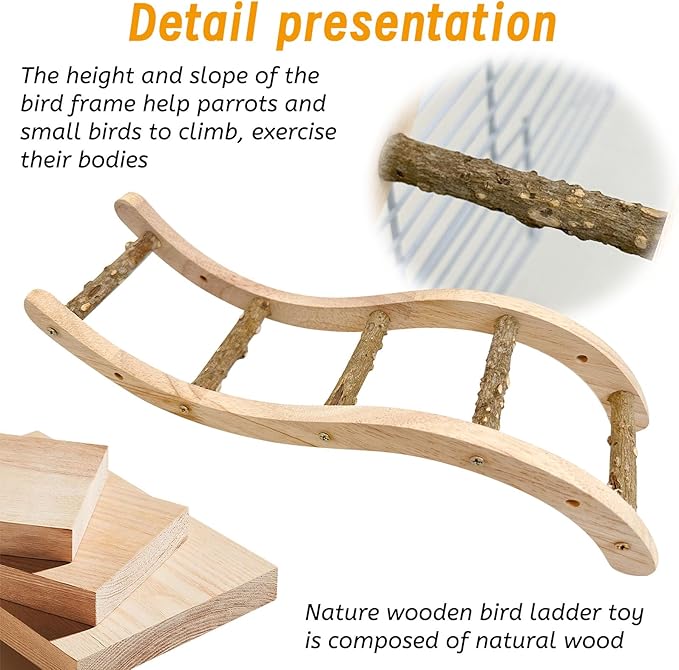 Detail presentation

The height and slope of the bird frame help parrots and small birds to climb, exercise their bodies

Nature wooden bird ladder toy is composed of natural wood